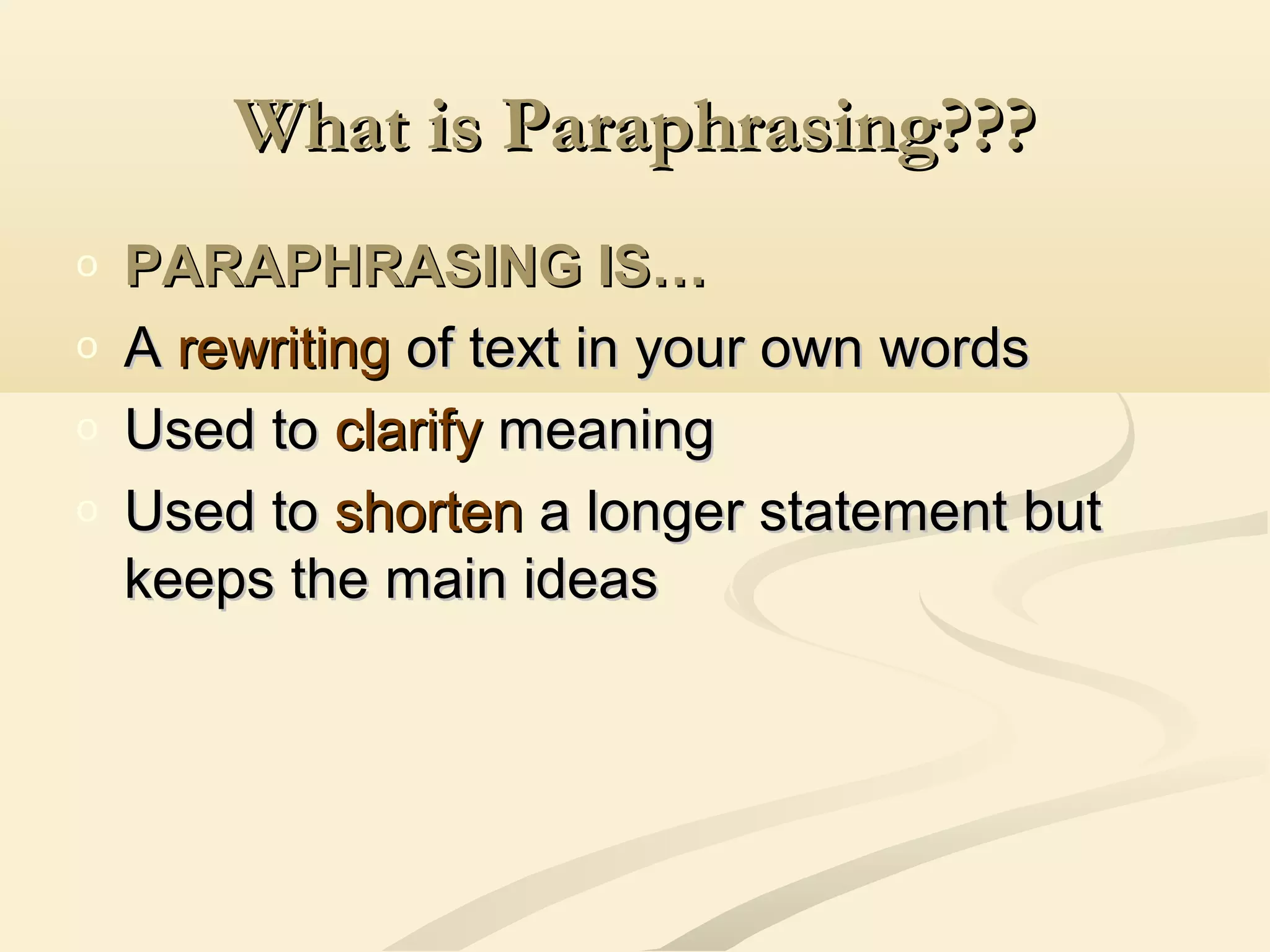 What is Paraphrasing???

o PARAPHRASING IS…
o A rewriting of text in your own words
o Used to clarify meaning
o Used to shorten a longer statement but keeps the main ideas